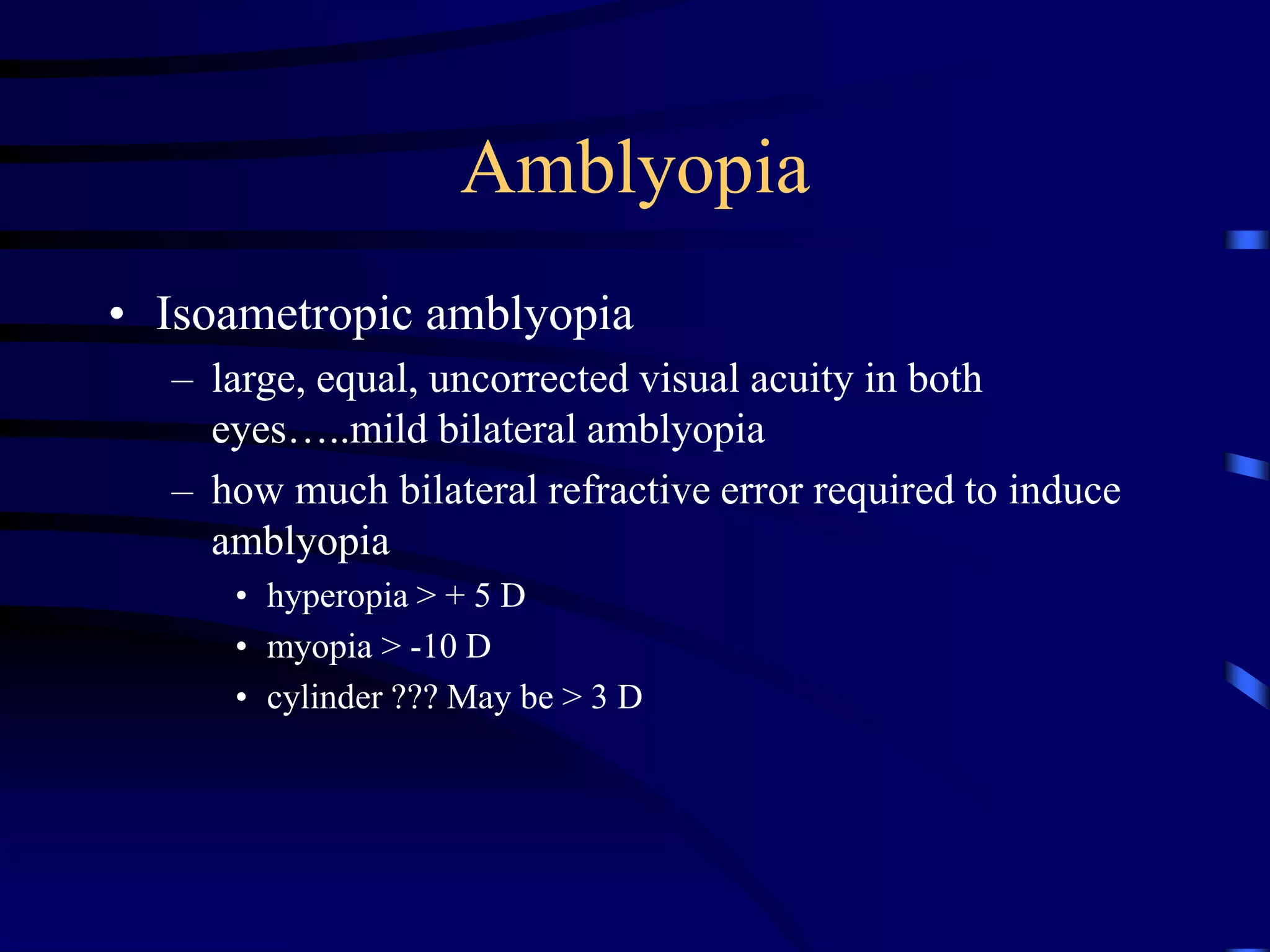 Amblyopia

• Isoametropic amblyopia
  – large, equal, uncorrected visual acuity in both eyes…..mild bilateral amblyopia
  – how much bilateral refractive error required to induce amblyopia
    • hyperopia > + 5 D
    • myopia > -10 D
    • cylinder ??? May be > 3 D